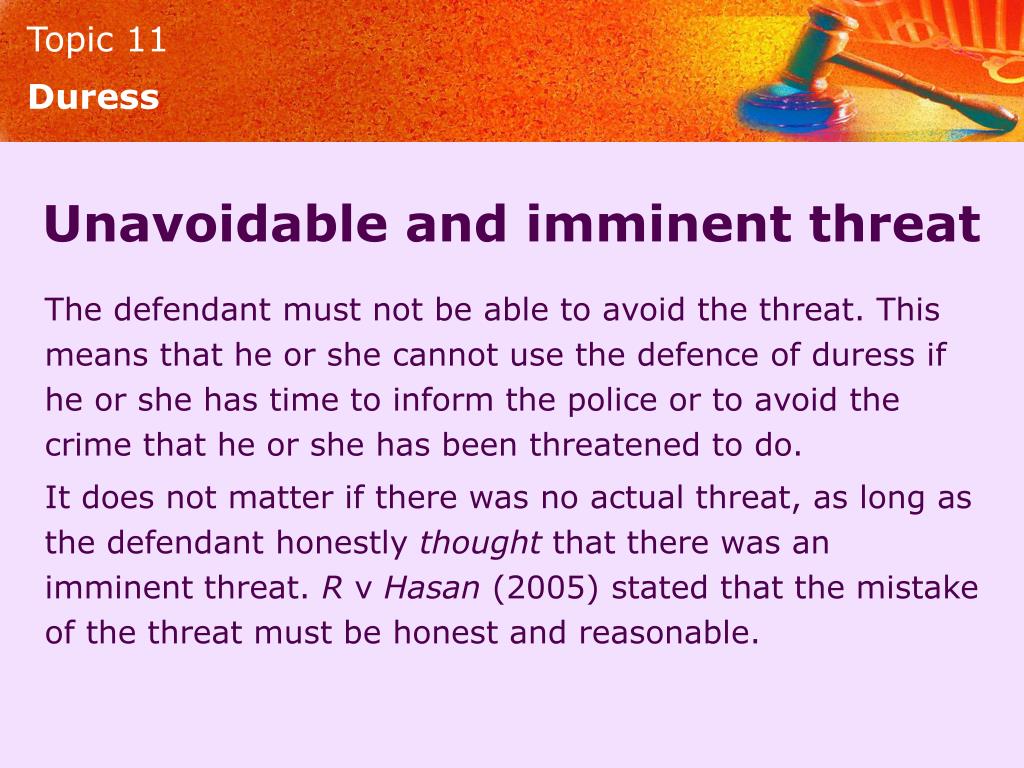 Topic 11
Duress

Unavoidable and imminent threat

The defendant must not be able to avoid the threat. This means that he or she cannot use the defence of duress if he or she has time to inform the police or to avoid the crime that he or she has been threatened to do.

It does not matter if there was no actual threat, as long as the defendant honestly thought that there was an imminent threat. R v Hasan (2005) stated that the mistake of the threat must be honest and reasonable.